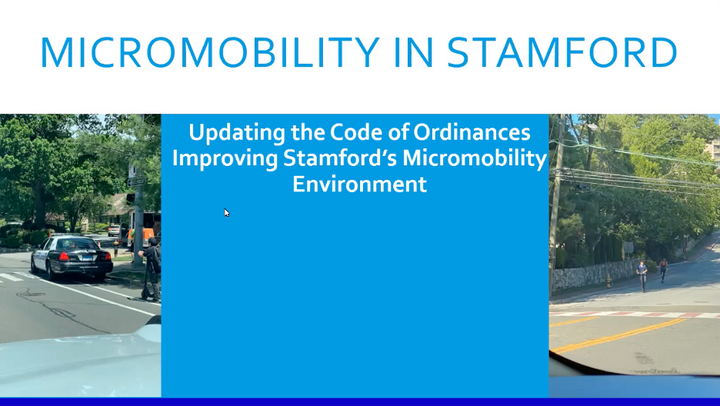 MICROMOBILITY IN STAMFORD

Updating the Code of Ordinances
Improving Stamford's Micromobility Environment